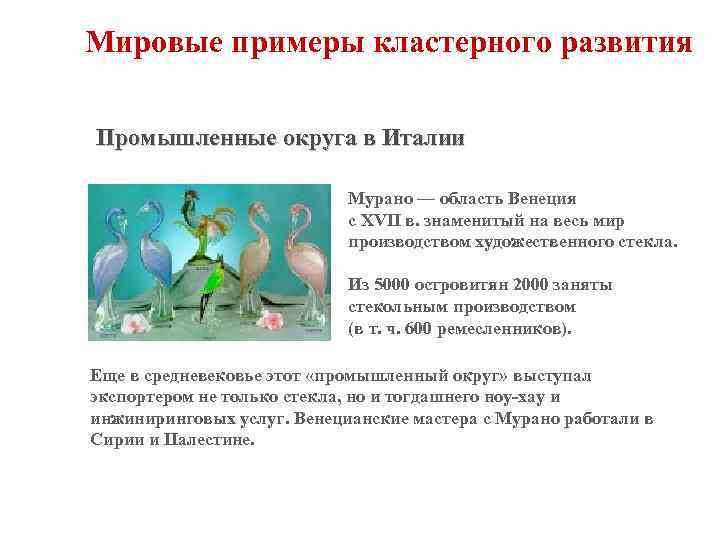 Мировые примеры кластерного развития

Промышленные округа в Италии

Мурано — область Венеция
с XVII в. знаменитый на весь мир производством художественного стекла.

Из 5000 островитян 2000 заняты стекольным производством
(в т. ч. 600 ремесленников).

Еще в средневековье этот «промышленный округ» выступал экспортером не только стекла, но и тогдашнего ноу-хау и инжиниринговых услуг. Венецианские мастера с Мурано работали в Сирии и Палестине.